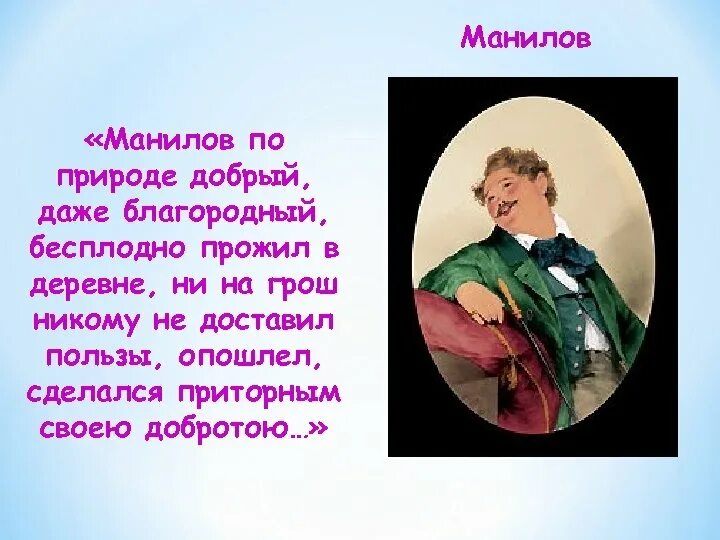 Манилов

«Манилов по природе добрый, даже благородный, бесплодно прожил в деревне, ни на грош никому не доставил пользы, опошлел, сделался приторным своею добротою…»